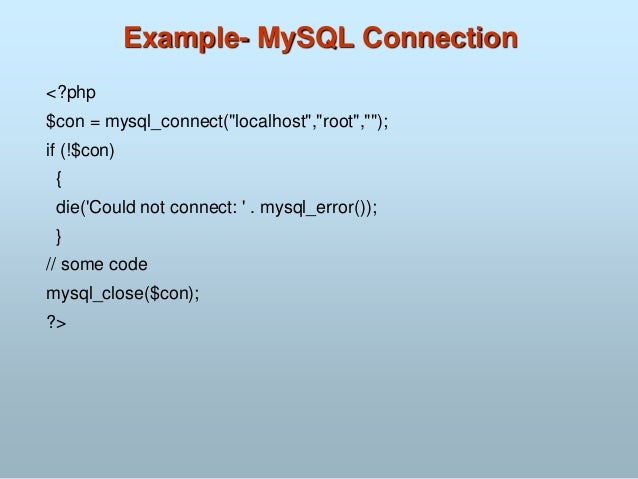 Example- MySQL Connection

<?php
$con = mysql_connect("localhost","root","");
if (!$con)
  {
  die('Could not connect: ' . mysql_error());
  }
// some code
mysql_close($con);
?>